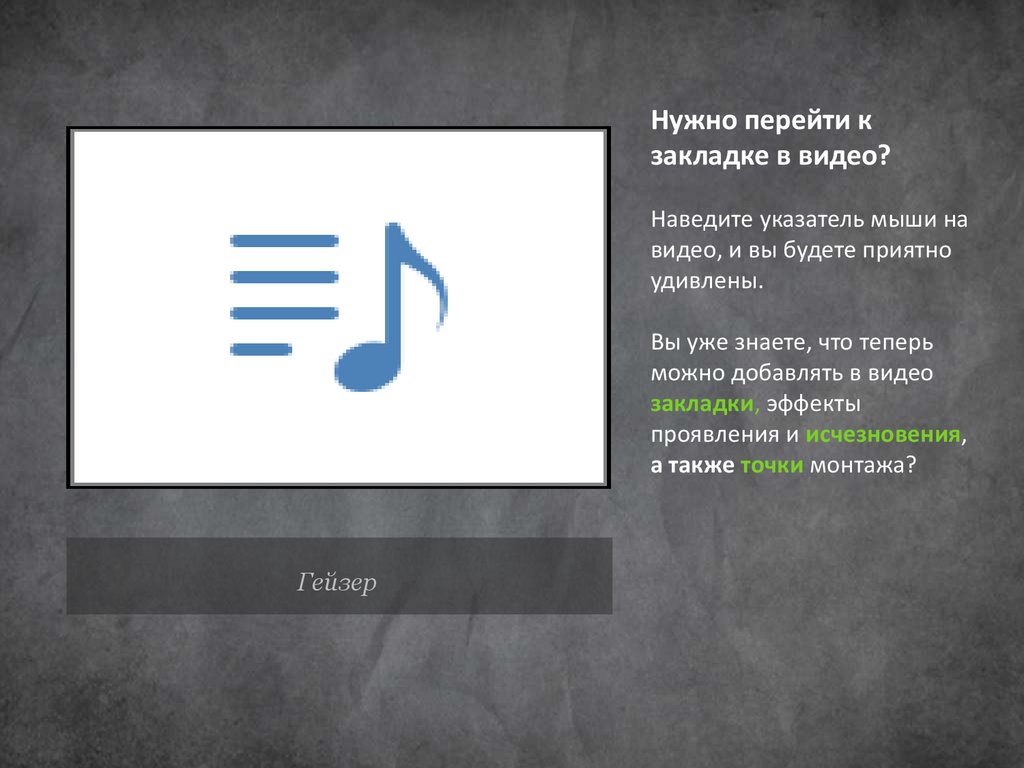 Нужно перейти к закладке в видео?

Наведите указатель мыши на видео, и вы будете приятно удивлены.

Вы уже знаете, что теперь можно добавлять в видео закладки, эффекты проявления и исчезновения, а также точки монтажа?

Гейзер